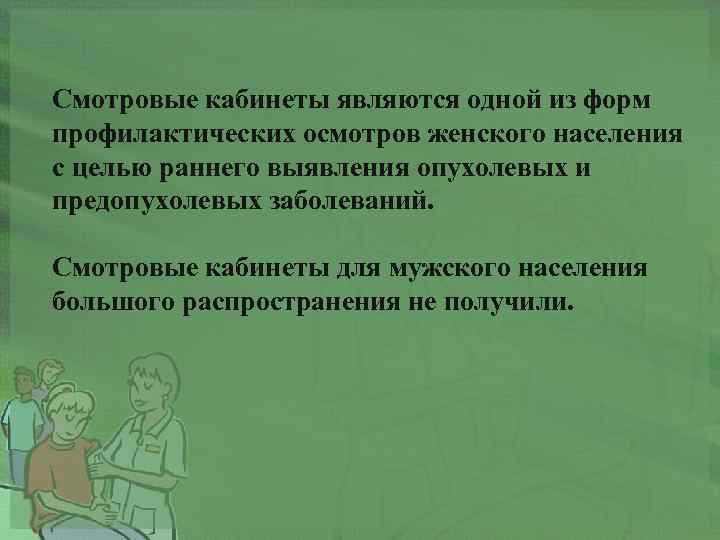 Смотровые кабинеты являются одной из форм профилактических осмотров женского населения с целью раннего выявления опухолевых и предопухолевых заболеваний.

Смотровые кабинеты для мужского населения большого распространения не получили.